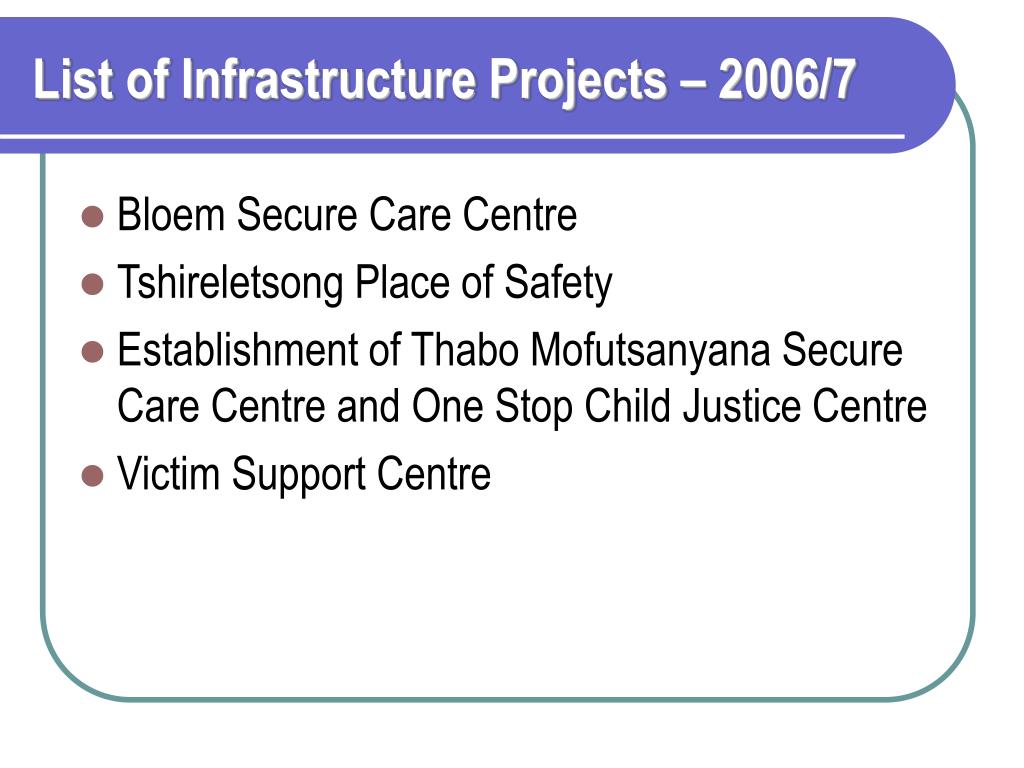 List of Infrastructure Projects – 2006/7

- Bloem Secure Care Centre
- Tshireletsong Place of Safety
- Establishment of Thabo Mofutsanyana Secure Care Centre and One Stop Child Justice Centre
- Victim Support Centre